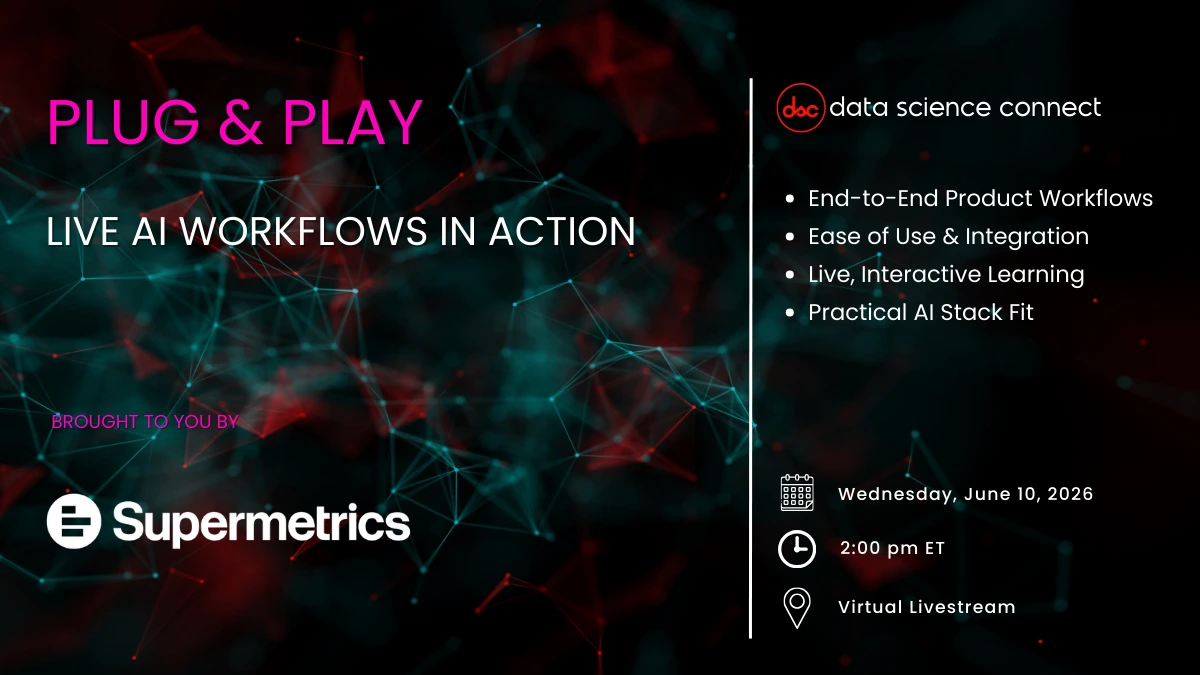 PLUG & PLAY

LIVE AI WORKFLOWS IN ACTION

BROUGHT TO YOU BY

Supermetrics

dsc data science connect

- End-to-End Product Workflows
- Ease of Use & Integration
- Live, Interactive Learning
- Practical AI Stack Fit

Wednesday, June 10, 2026

2:00 pm ET

Virtual Livestream